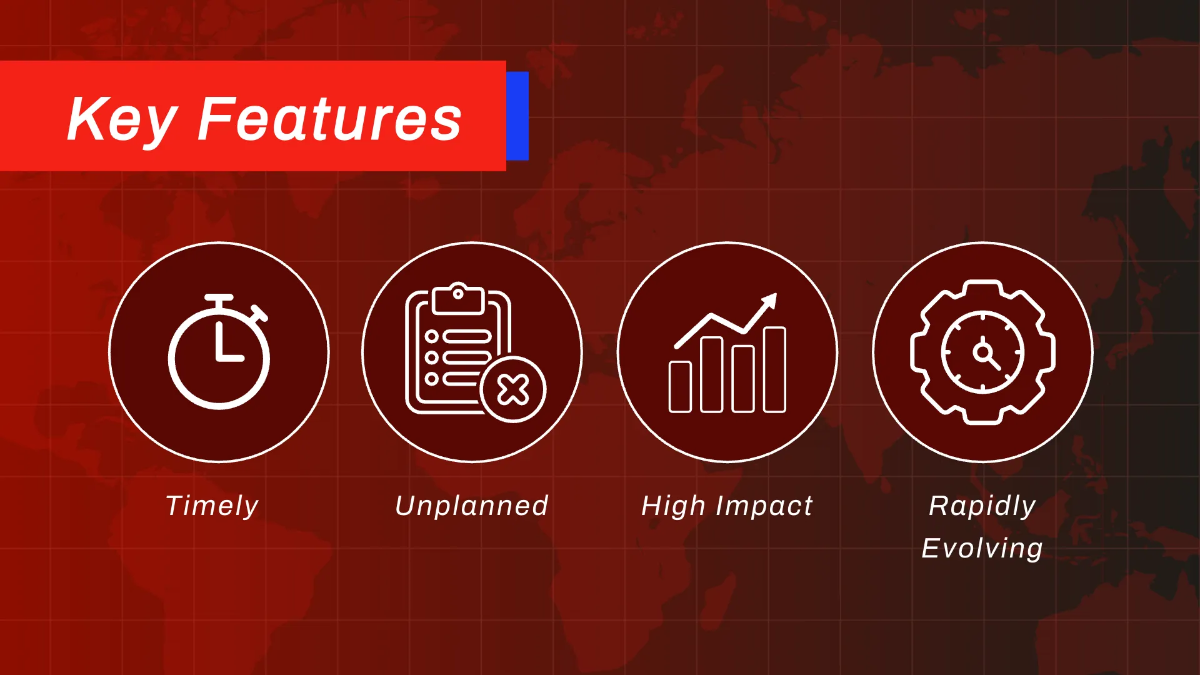 Key Features

Timely

Unplanned

High Impact

Rapidly Evolving